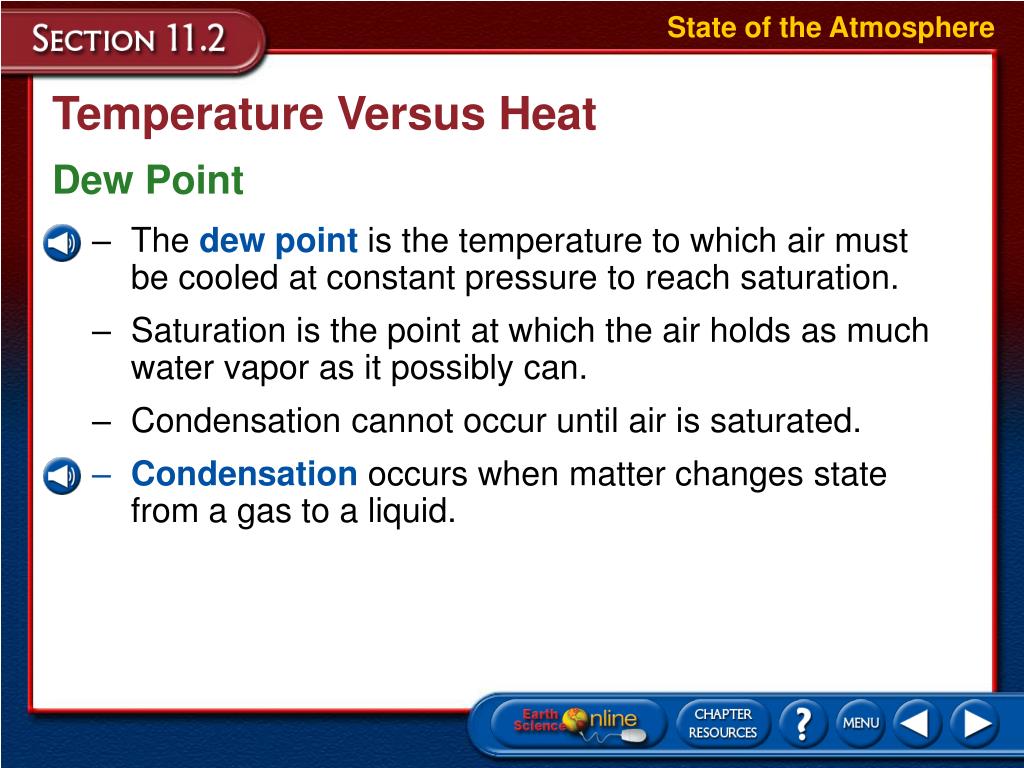 SECTION 11.2

State of the Atmosphere

Temperature Versus Heat

Dew Point

– The dew point is the temperature to which air must be cooled at constant pressure to reach saturation.

– Saturation is the point at which the air holds as much water vapor as it possibly can.

– Condensation cannot occur until air is saturated.

– Condensation occurs when matter changes state from a gas to a liquid.

Earth Science Online

CHAPTER RESOURCES

?

MENU